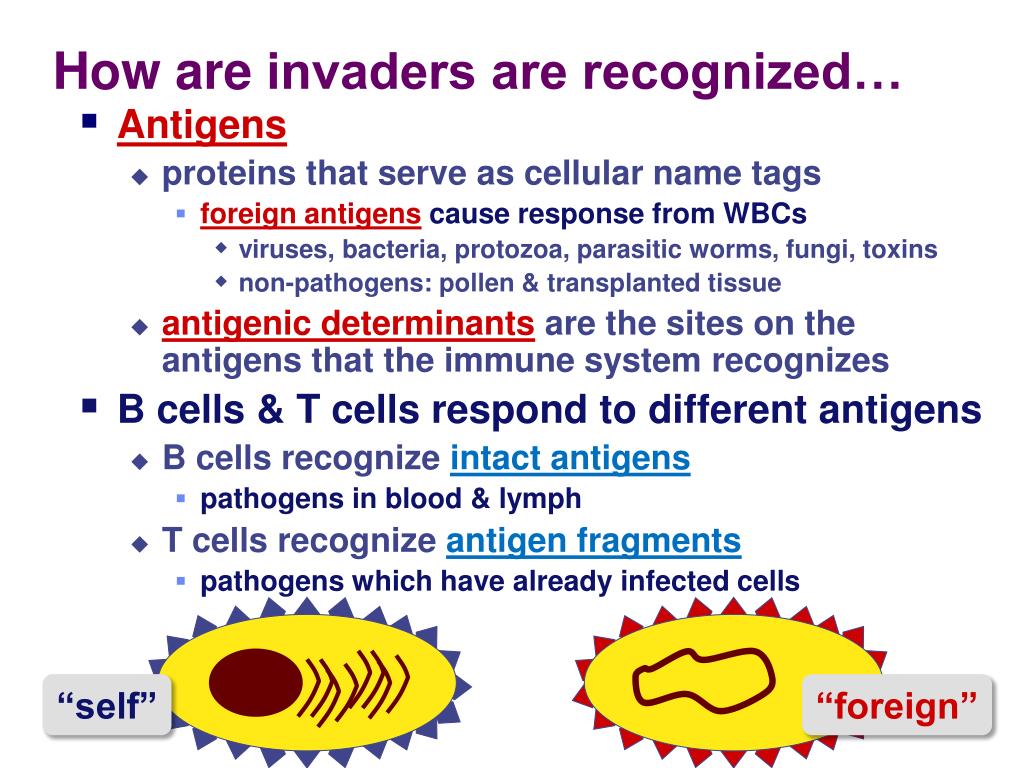 How are invaders are recognized…

Antigens

proteins that serve as cellular name tags

foreign antigens cause response from WBCs

viruses, bacteria, protozoa, parasitic worms, fungi, toxins

non-pathogens: pollen & transplanted tissue

antigenic determinants are the sites on the antigens that the immune system recognizes

B cells & T cells respond to different antigens

B cells recognize intact antigens

pathogens in blood & lymph

T cells recognize antigen fragments

pathogens which have already infected cells

“self”

“foreign”